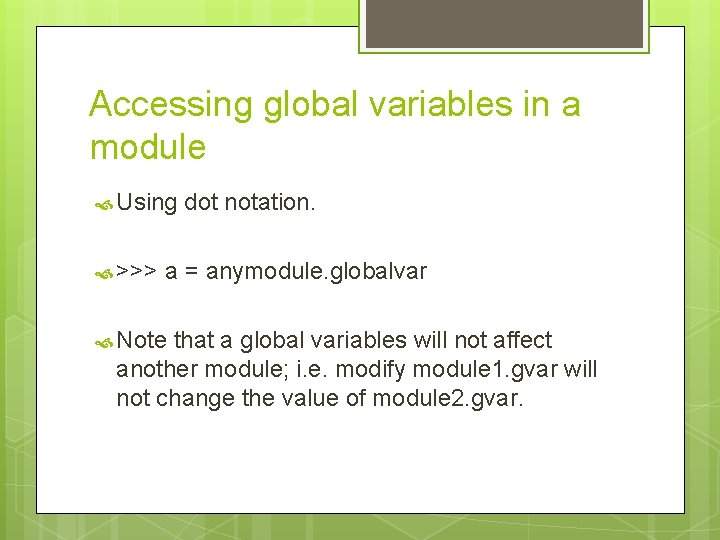 Accessing global variables in a module

Using dot notation.

>>> a = anymodule.globalvar

Note that a global variables will not affect another module; i.e. modify module1.gvar will not change the value of module2.gvar.